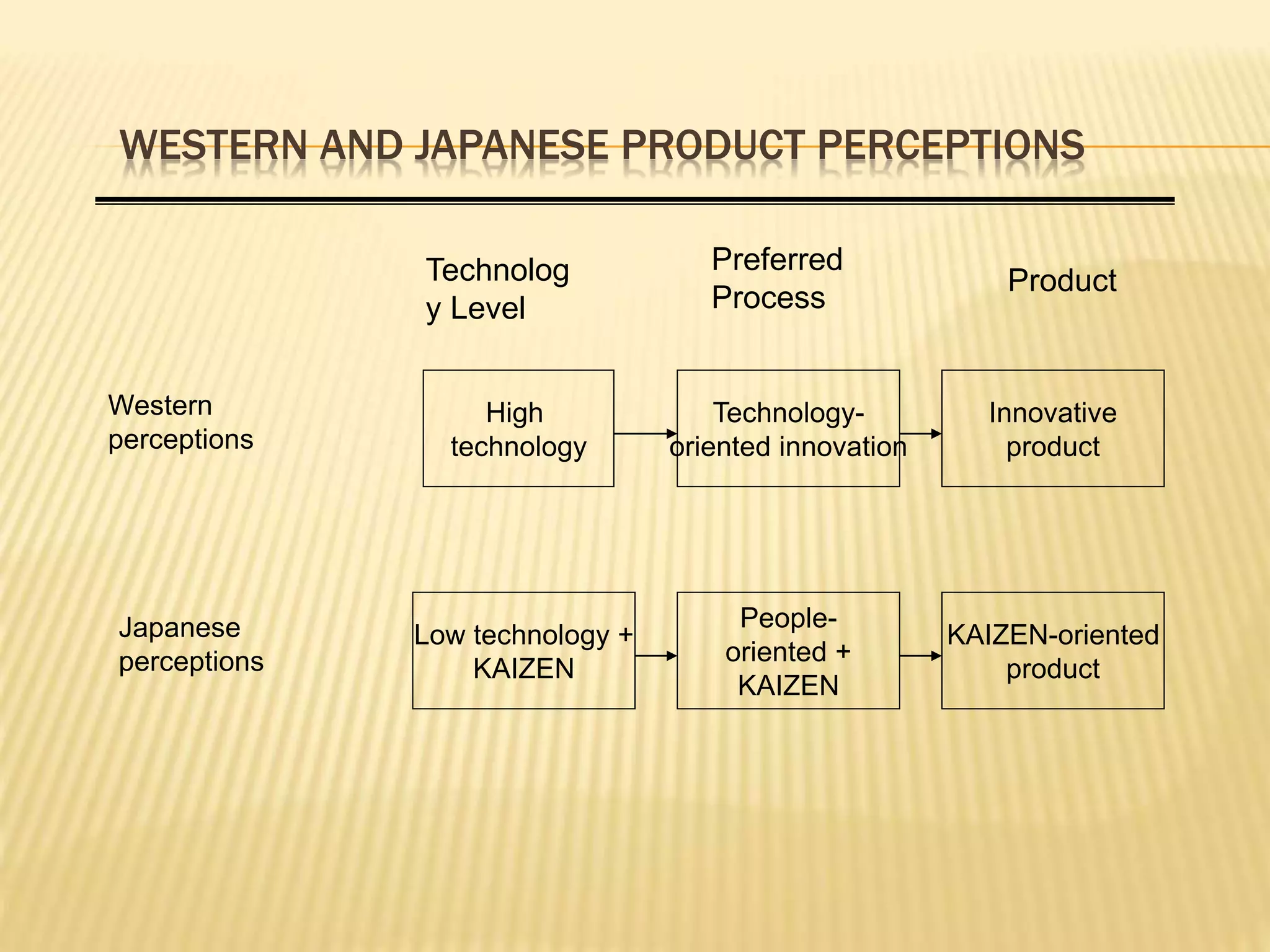 WESTERN AND JAPANESE PRODUCT PERCEPTIONS

Technolog y Level

Preferred Process

Product

Western perceptions

High technology

Technology-oriented innovation

Innovative product

Japanese perceptions

Low technology + KAIZEN

People-oriented + KAIZEN

KAIZEN-oriented product